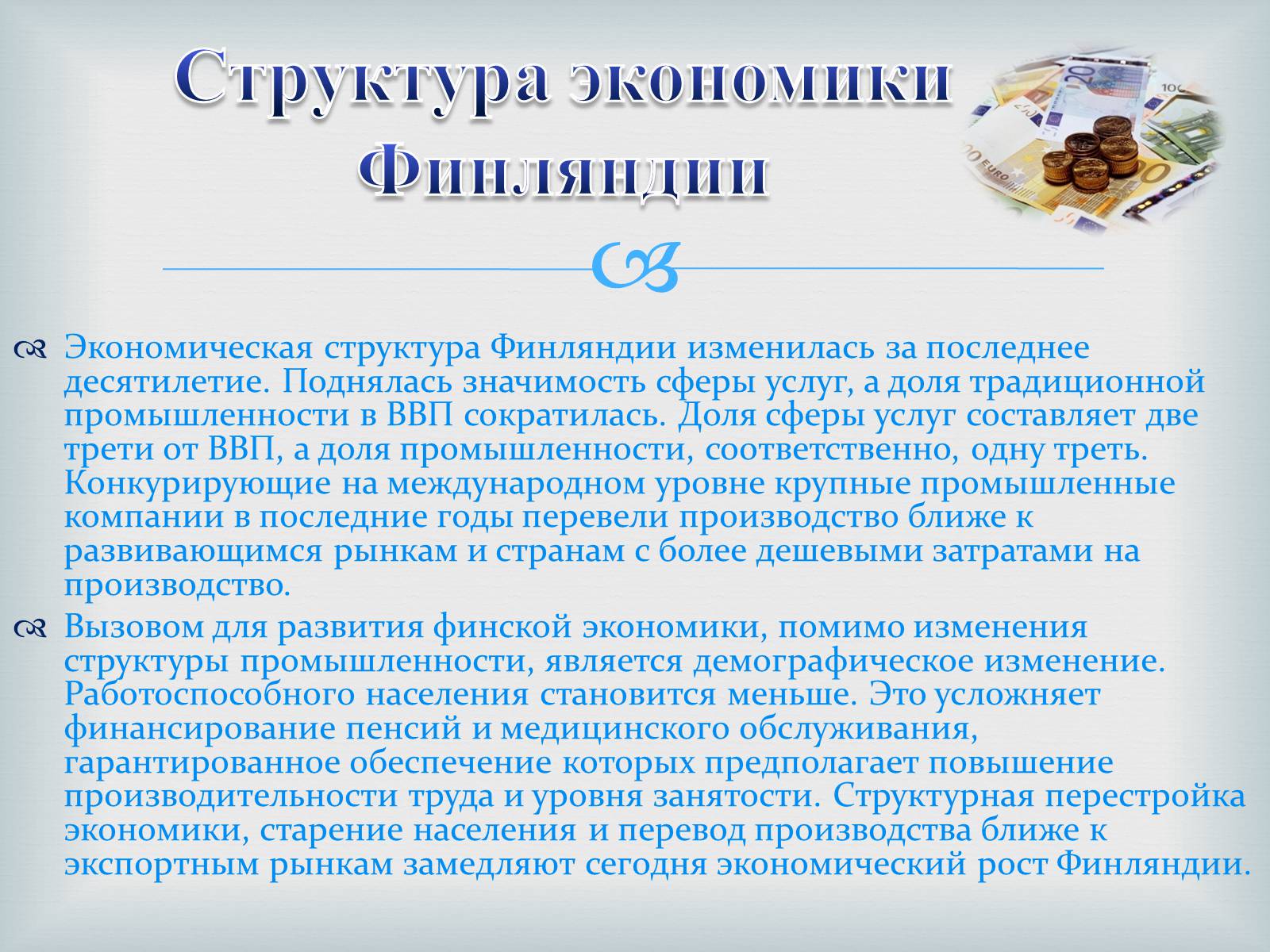 Структура экономики Финляндии

Экономическая структура Финляндии изменилась за последнее десятилетие. Поднялась значимость сферы услуг, а доля традиционной промышленности в ВВП сократилась. Доля сферы услуг составляет две трети от ВВП, а доля промышленности, соответственно, одну треть. Конкурирующие на международном уровне крупные промышленные компании в последние годы перевели производство ближе к развивающимся рынкам и странам с более дешевыми затратами на производство.

Вызовом для развития финской экономики, помимо изменения структуры промышленности, является демографическое изменение. Работоспособного населения становится меньше. Это усложняет финансирование пенсий и медицинского обслуживания, гарантированное обеспечение которых предполагает повышение производительности труда и уровня занятости. Структурная перестройка экономики, старение населения и перевод производства ближе к экспортным рынкам замедляют сегодня экономический рост Финляндии.